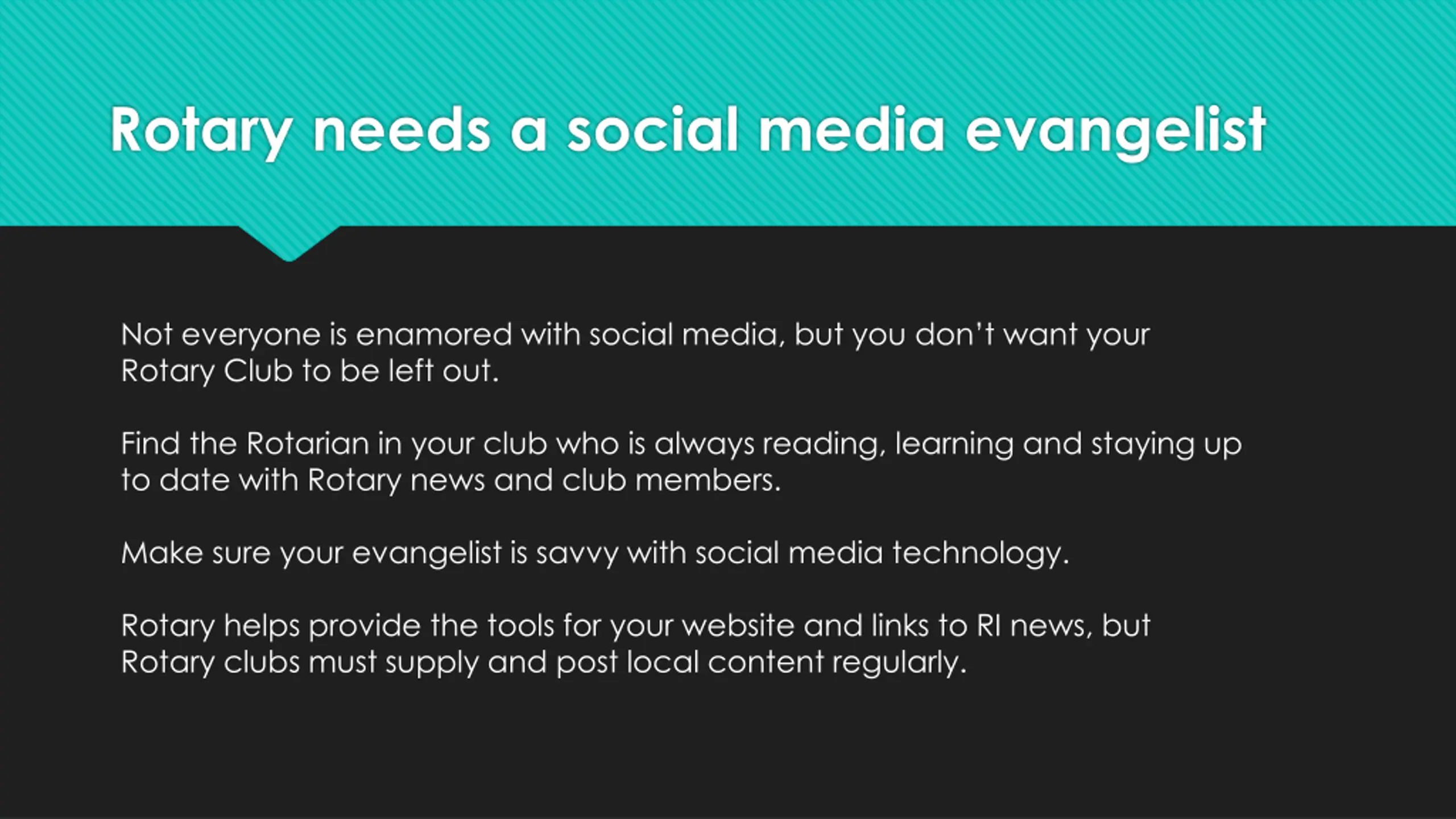 Rotary needs a social media evangelist

Not everyone is enamored with social media, but you don't want your Rotary Club to be left out.

Find the Rotarian in your club who is always reading, learning and staying up to date with Rotary news and club members.

Make sure your evangelist is savvy with social media technology.

Rotary helps provide the tools for your website and links to RI news, but Rotary clubs must supply and post local content regularly.